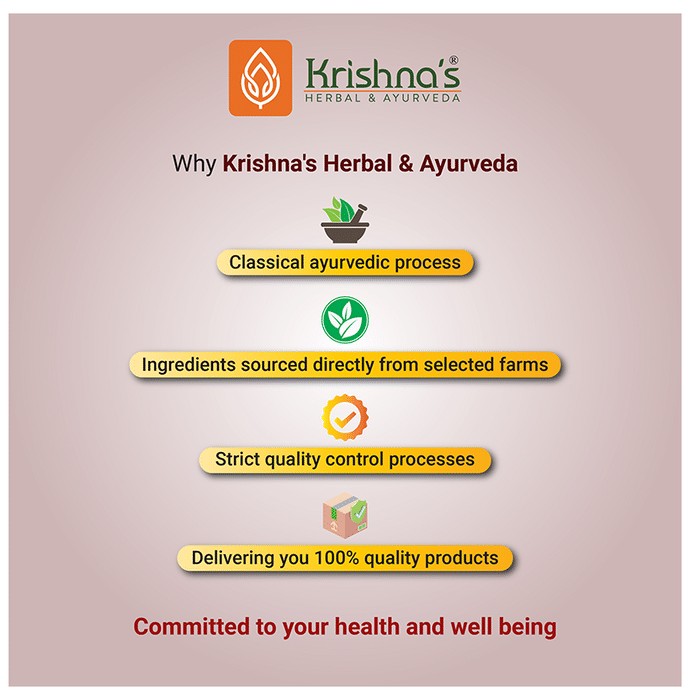 Krishna's®
HERBAL & AYURVEDA

Why Krishna's Herbal & Ayurveda

Classical ayurvedic process

Ingredients sourced directly from selected farms

Strict quality control processes

Delivering you 100% quality products

Committed to your health and well being